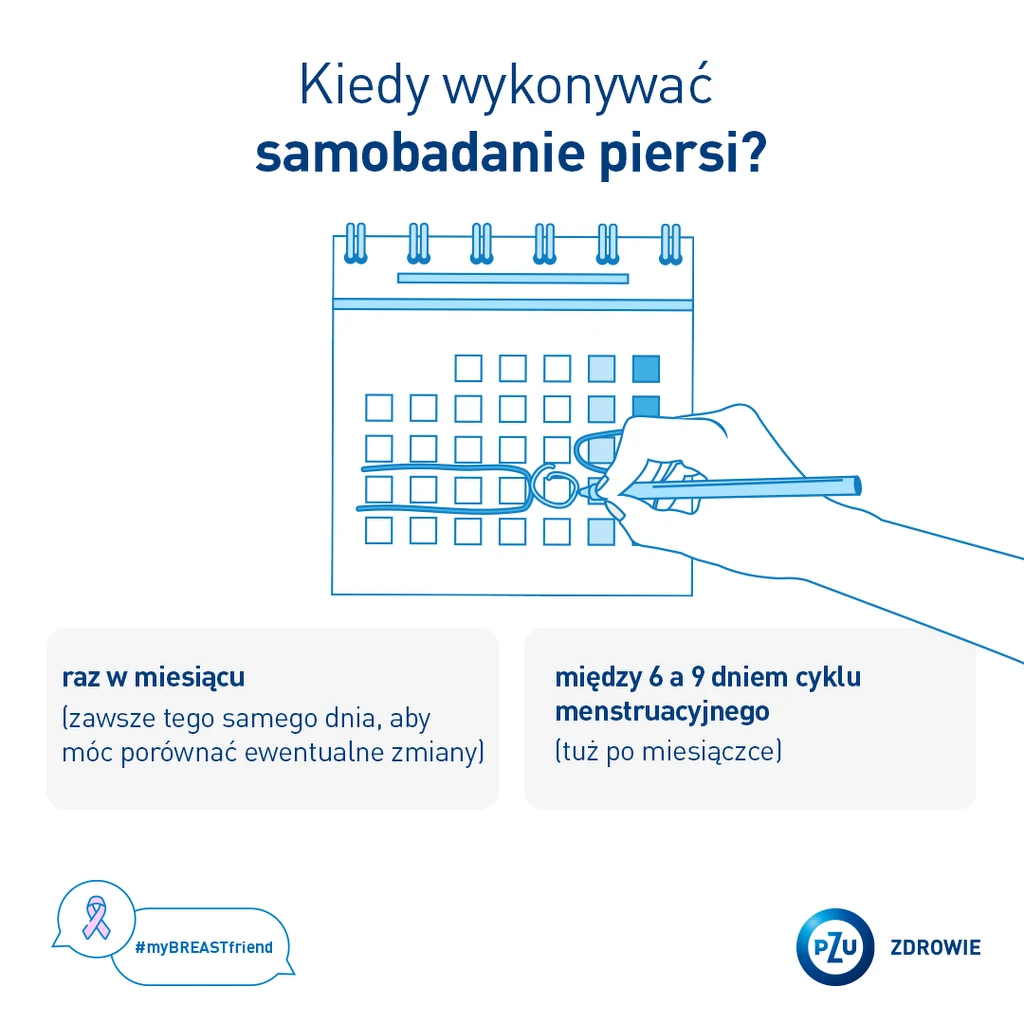 Kiedy wykonywać
samobadanie piersi?

raz w miesiącu
(zawsze tego samego dnia, aby móc porównać ewentualne zmiany)

między 6 a 9 dniem cyklu menstruacyjnego
(tuż po miesiączce)

#myBREASTfriend

PZU ZDROWIE